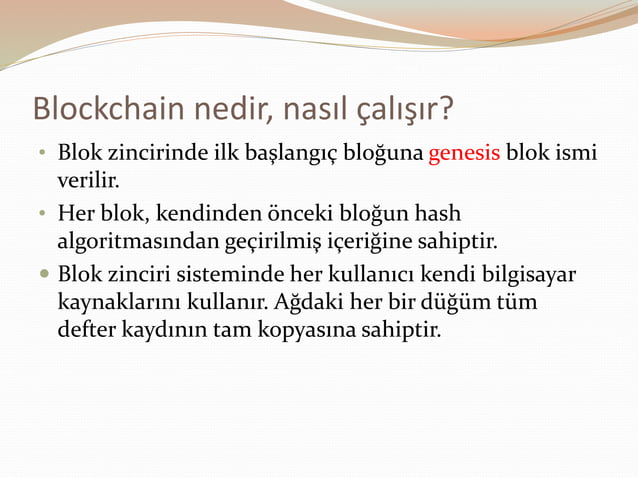 Blockchain nedir, nasıl çalışır?

• Blok zincirinde ilk başlangıç bloğuna genesis blok ismi verilir.
• Her blok, kendinden önceki bloğun hash algoritmasından geçirilmiş içeriğine sahiptir.
• Blok zinciri sisteminde her kullanıcı kendi bilgisayar kaynaklarını kullanır. Ağdaki her bir düğüm tüm defter kaydının tam kopyasına sahiptir.